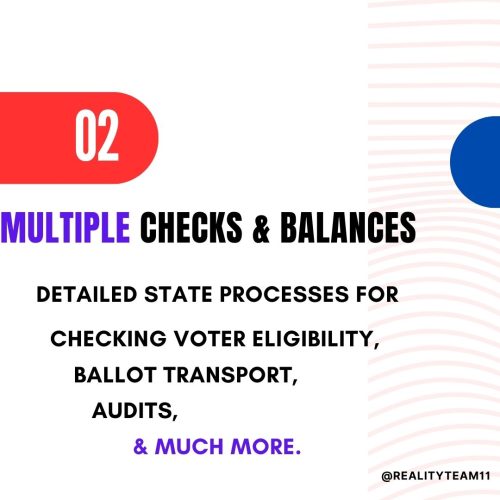 02

MULTIPLE CHECKS & BALANCES

DETAILED STATE PROCESSES FOR CHECKING VOTER ELIGIBILITY, BALLOT TRANSPORT, AUDITS, & MUCH MORE.

@REALITYTEAM11